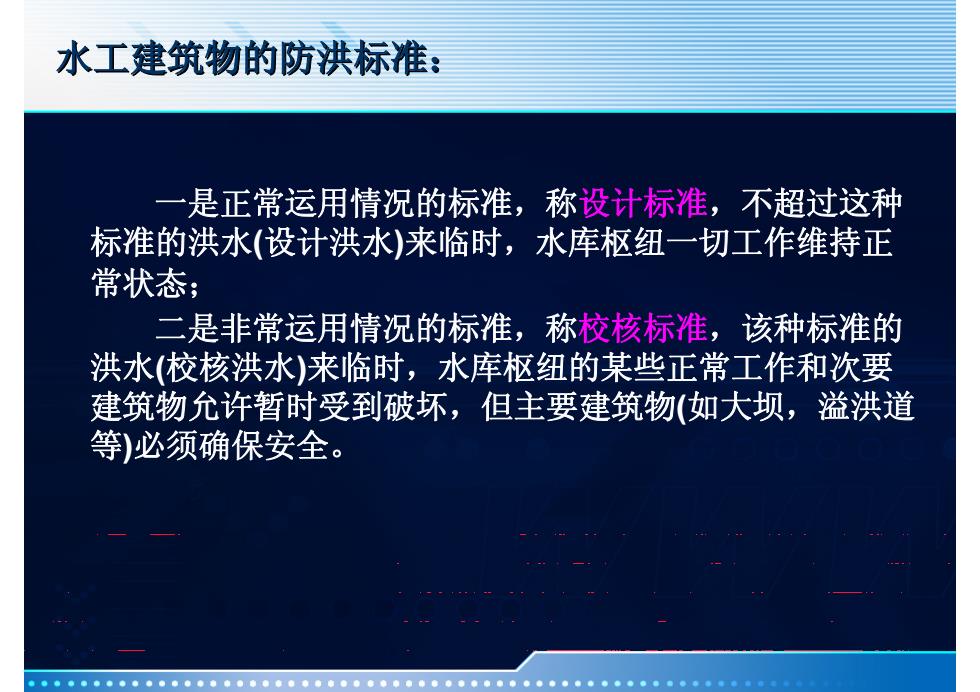 水工建筑物的防洪标准：

一是正常运用情况的标准，称设计标准，不超过这种标准的洪水(设计洪水)来临时，水库枢纽一切工作维持正常状态；

二是非常运用情况的标准，称校核标准，该种标准的洪水(校核洪水)来临时，水库枢纽的某些正常工作和次要建筑物允许暂时受到破坏，但主要建筑物(如大坝，溢洪道等)必须确保安全。